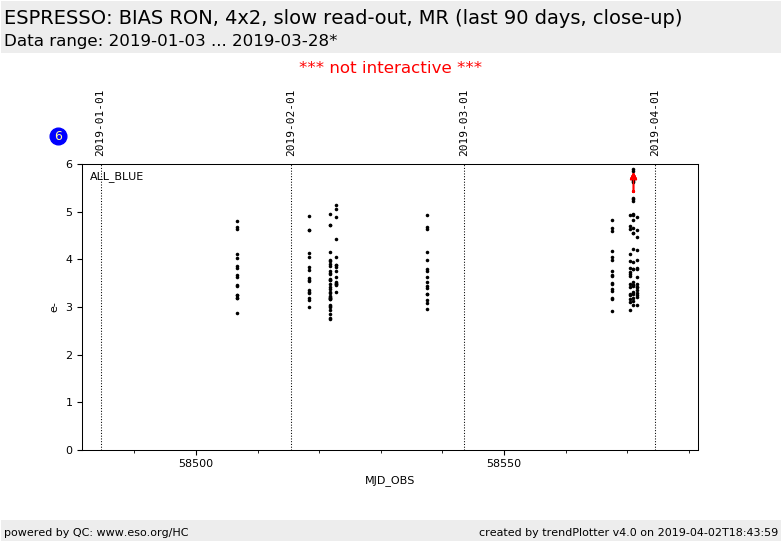 ESPRESSO: BIAS RON, 4x2, slow read-out, MR (last 90 days, close-up)
Data range: 2019-01-03 ... 2019-03-28*

*** not interactive ***

6

2019-01-01
2019-02-01
2019-03-01
2019-04-01

ALL_BLUE

6
5
4
3
2
1
0

e-

58500
58550

MJD_OBS

powered by QC: www.eso.org/HC
created by trendPlotter v4.0 on 2019-04-02T18:43:59